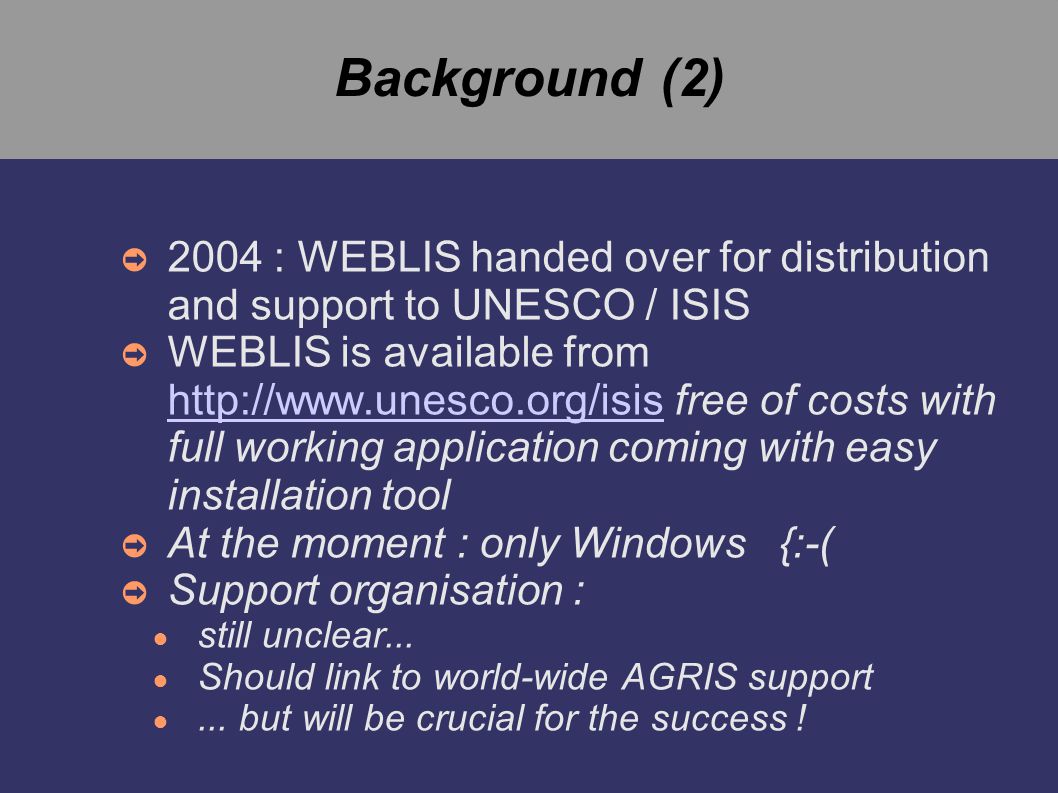 Background (2)

2004 : WEBLIS handed over for distribution and support to UNESCO / ISIS

WEBLIS is available from http://www.unesco.org/isis free of costs with full working application coming with easy installation tool

At the moment : only Windows {:-(

Support organisation :

still unclear...

Should link to world-wide AGRIS support

... but will be crucial for the success !